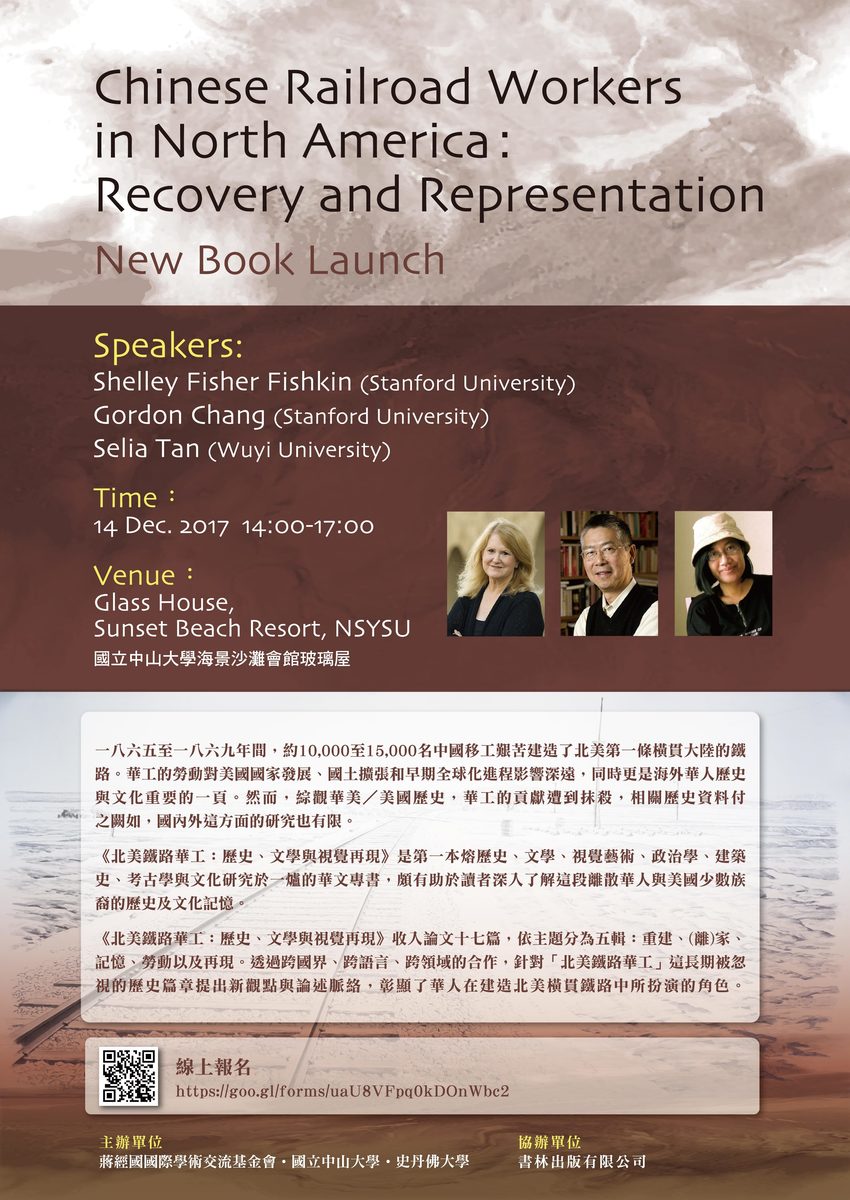 Chinese Railroad Workers in North America: Recovery and Representation

New Book Launch

Speakers:
Shelley Fisher Fishkin (Stanford University)
Gordon Chang (Stanford University)
Selia Tan (Wuyi University)

Time：
14 Dec. 2017 14:00-17:00

Venue：
Glass House,
Sunset Beach Resort, NSYSU
國立中山大學海景沙灘會館玻璃屋

一八六五至一八六九年間，約10,000至15,000名中國移工艱苦建造了北美第一條橫貫大陸的鐵路。華工的勞動對美國國家發展、國土擴張和早期全球化進程影響深遠，同時更是海外華人歷史與文化重要的一頁。然而，綜觀華美／美國歷史，華工的貢獻遭到抹殺，相關歷史資料付之闕如，國內外這方面的研究也有限。

《北美鐵路華工：歷史、文學與視覺再現》是第一本熔歷史、文學、視覺藝術、政治學、建築史、考古學與文化研究於一爐的華文專書，頗有助於讀者深入了解這段離散華人與美國少數族裔的歷史及文化記憶。

《北美鐵路華工：歷史、文學與視覺再現》收入論文十七篇，依主題分為五輯：重建、(離)家、記憶、勞動以及再現。透過跨國界、跨語言、跨領域的合作，針對「北美鐵路華工」這長期被忽視的歷史篇章提出新觀點與論述脈絡，彰顯了華人在建造北美橫貫鐵路中所扮演的角色。

線上報名
https://goo.gl/forms/uaU8VFpq0kDOnWbc2

主辦單位
蔣經國國際學術交流基金會・國立中山大學・史丹佛大學

協辦單位
書林出版有限公司